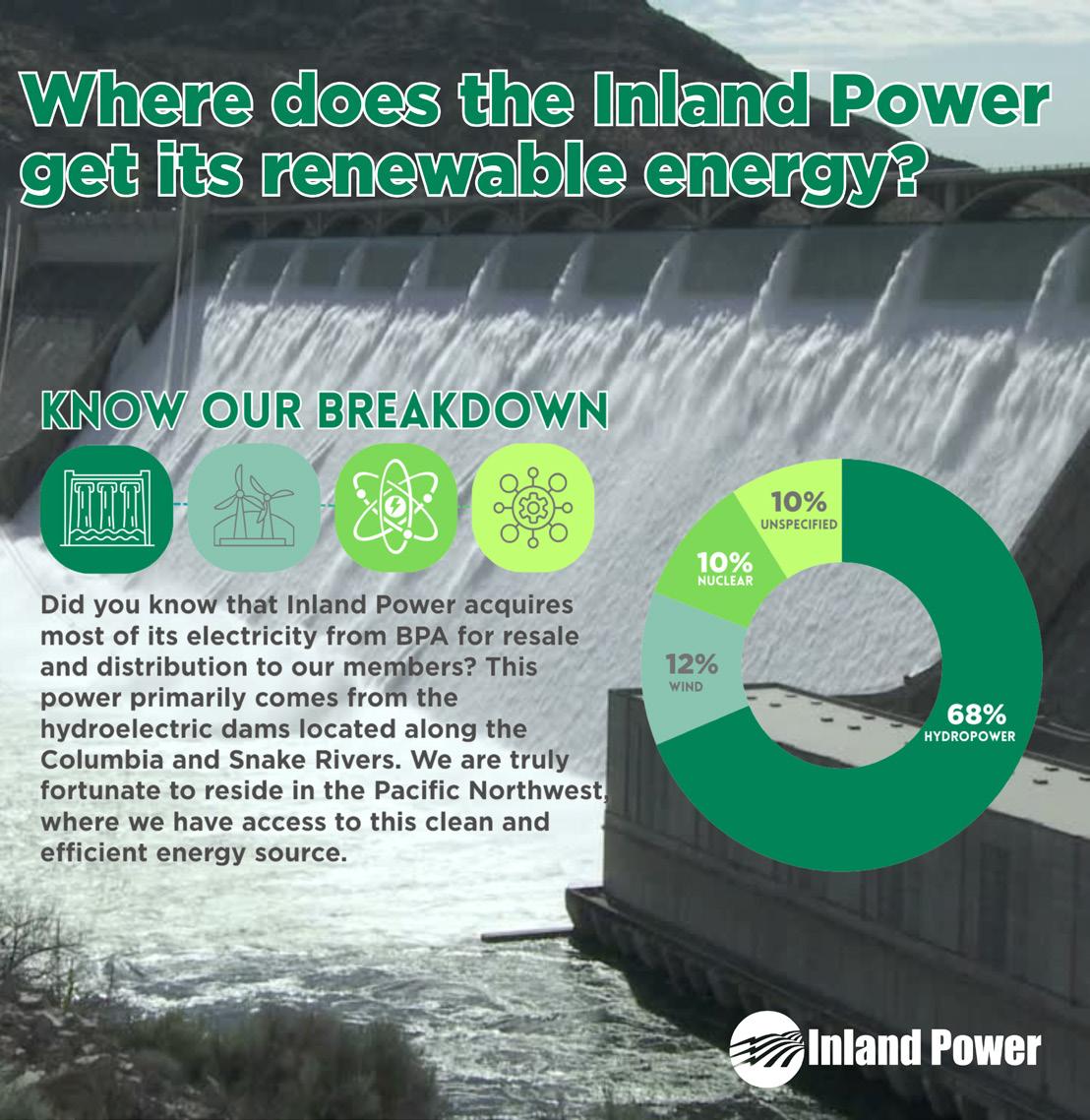 Where does the Inland Power get its renewable energy?

KNOW OUR BREAKDOWN

Did you know that Inland Power acquires most of its electricity from BPA for resale and distribution to our members? This power primarily comes from the hydroelectric dams located along the Columbia and Snake Rivers. We are truly fortunate to reside in the Pacific Northwest, where we have access to this clean and efficient energy source.

10%
UNSPECIFIED

10%
NUCLEAR

12%
WIND

68%
HYDROPOWER

Inland Power